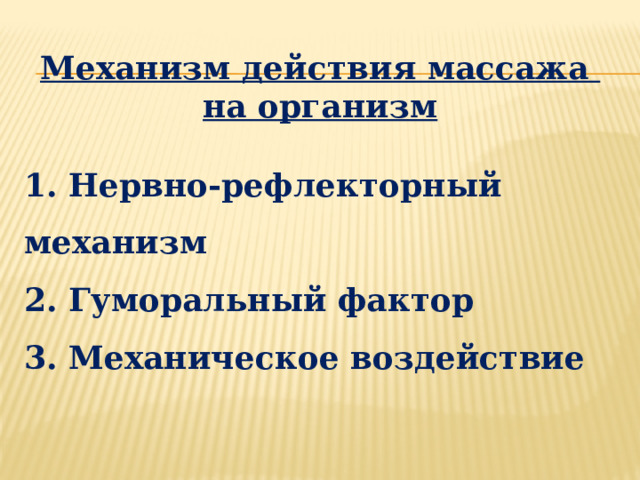 Механизм действия массажа на организм

1. Нервно-рефлекторный механизм

2. Гуморальный фактор

3. Механическое воздействие